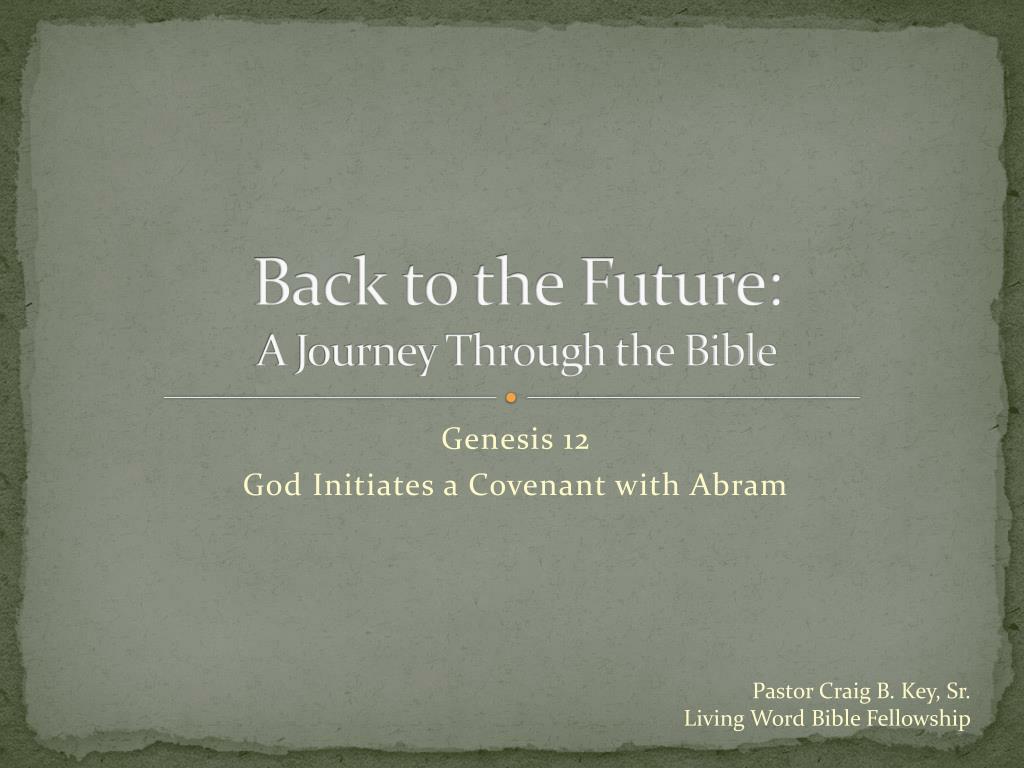 Back to the Future:
A Journey Through the Bible

Genesis 12
God Initiates a Covenant with Abram

Pastor Craig B. Key, Sr.
Living Word Bible Fellowship